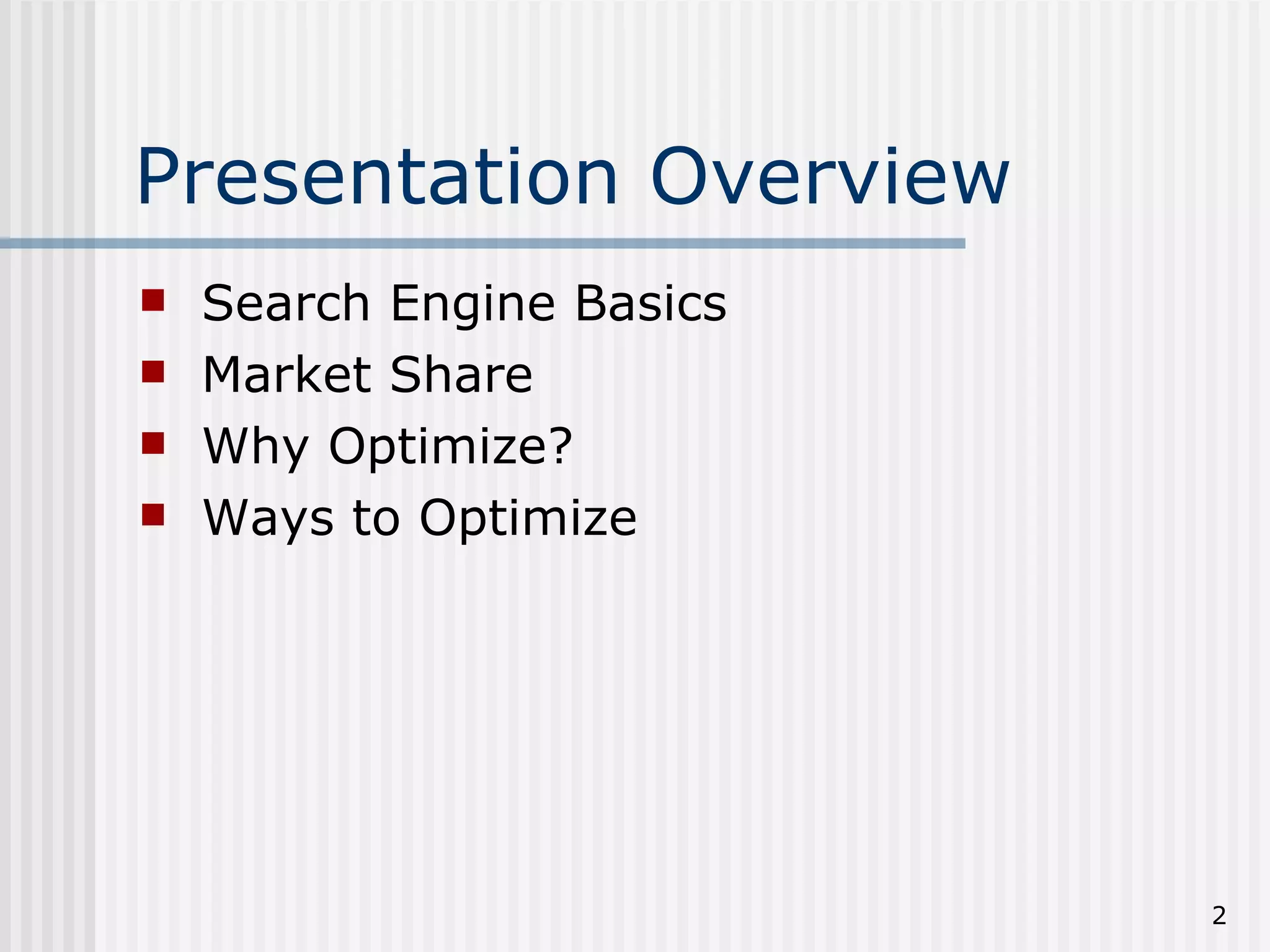 Presentation Overview

- Search Engine Basics
- Market Share
- Why Optimize?
- Ways to Optimize

2